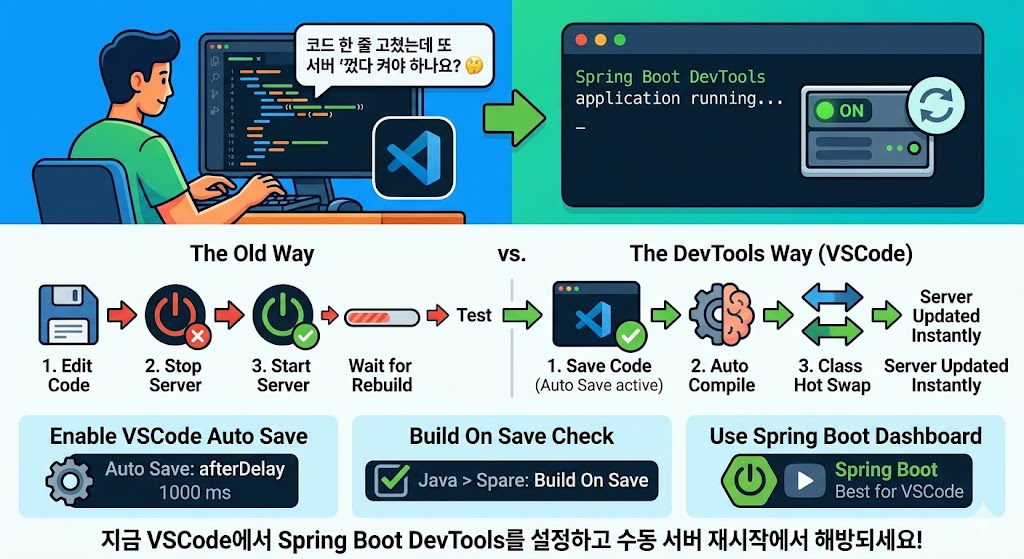 코드 한 줄 고쳤는데 또 서버 '껐다 켜야 하나요? 🤔

Spring Boot DevTools
application running...
_

ON

The Old Way

vs.

The DevTools Way (VSCode)

1. Edit Code

2. Stop Server

3. Start Server

Wait for Rebuild

Test

1. Save Code
(Auto Save active)

2. Auto Compile

3. Class Hot Swap

Server Updated Instantly

Server Updated Instantly

Enable VSCode Auto Save

Auto Save: afterDelay
1000 ms

Build On Save Check

Java > Spare: Build On Save

Use Spring Boot Dashboard

Spring Boot
Best for VSCode

지금 VSCode에서 Spring Boot DevTools를 설정하고 수동 서버 재시작에서 해방되세요!